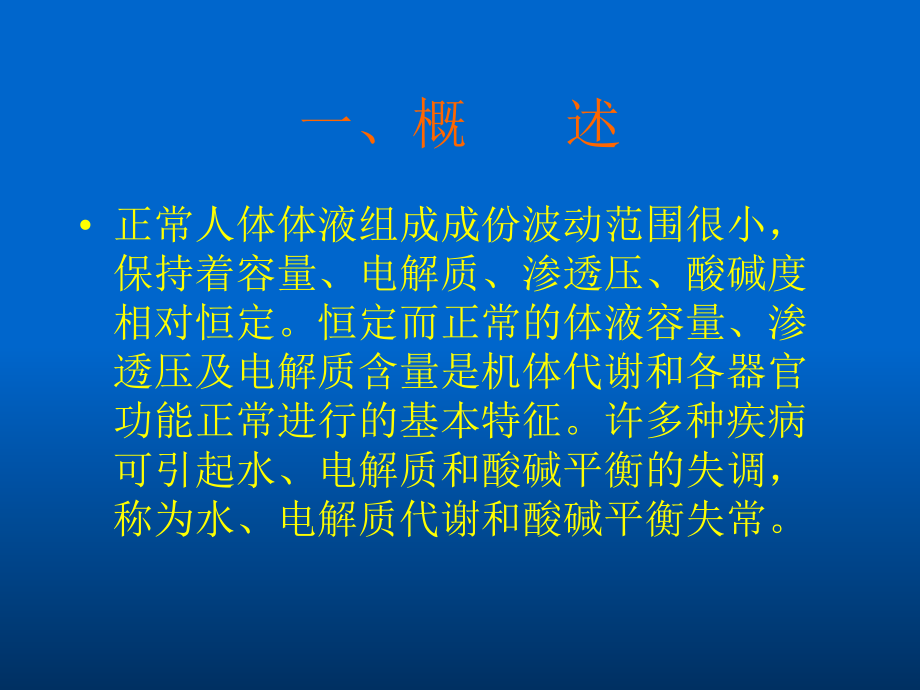 一、概　述

• 正常人体体液组成成份波动范围很小，保持着容量、电解质、渗透压、酸碱度相对恒定。恒定而正常的体液容量、渗透压及电解质含量是机体代谢和各器官功能正常进行的基本特征。许多种疾病可引起水、电解质和酸碱平衡的失调，称为水、电解质代谢和酸碱平衡失常。